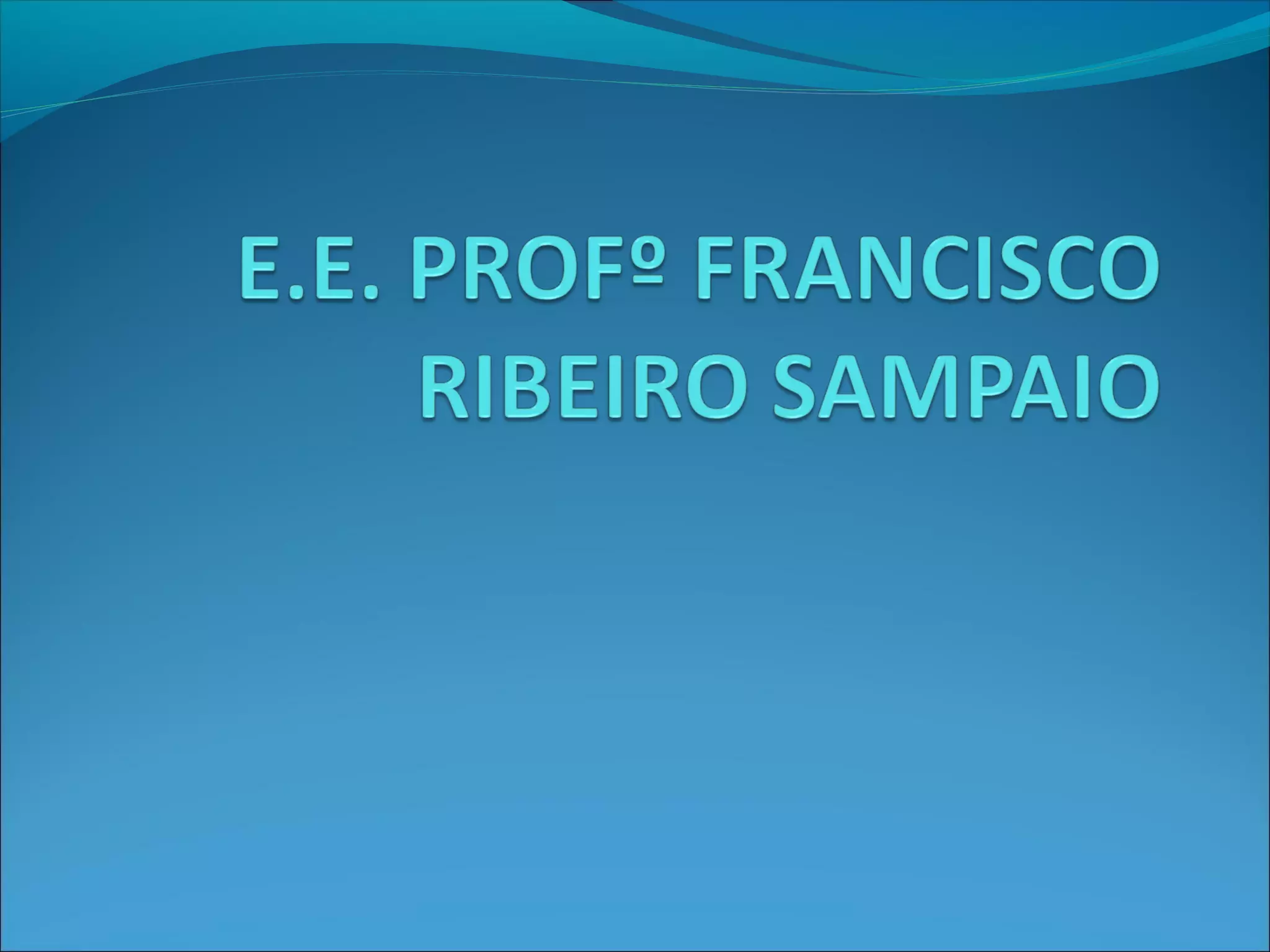 E.E. PROFº FRANCISCO RIBEIRO SAMPAIO